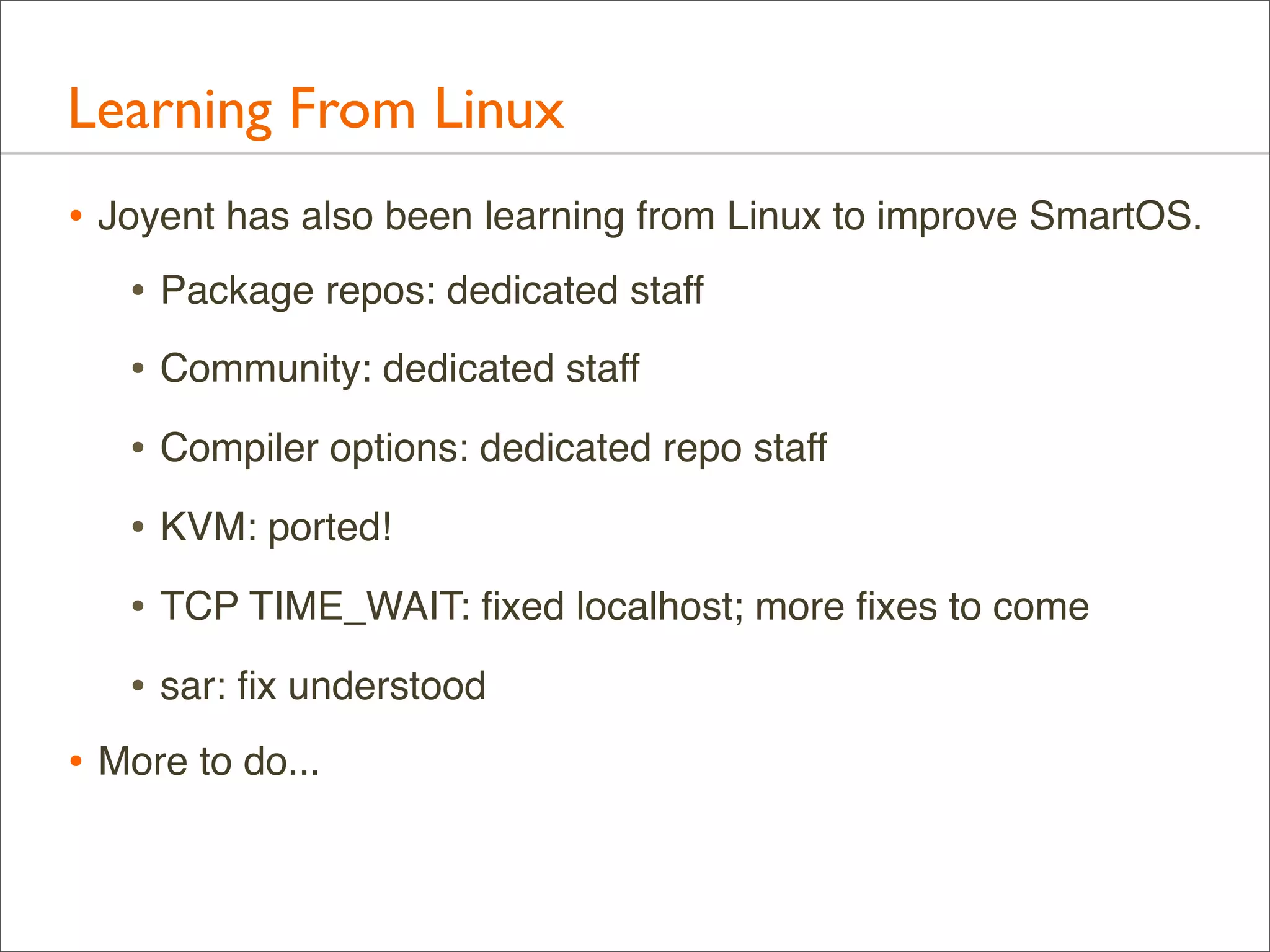 Learning From Linux

• Joyent has also been learning from Linux to improve SmartOS.

• Package repos: dedicated staff

• Community: dedicated staff

• Compiler options: dedicated repo staff

• KVM: ported!

• TCP TIME_WAIT: fixed localhost; more fixes to come

• sar: fix understood

• More to do...